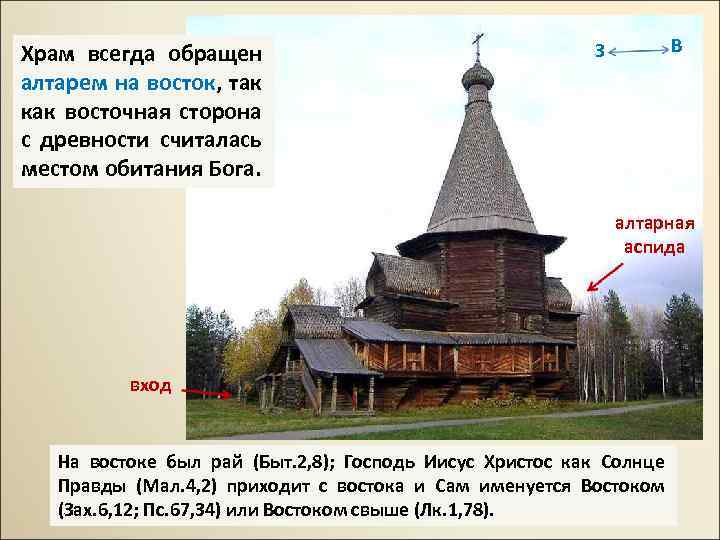 Храм всегда обращен алтарем на восток, так как восточная сторона с древности считалась местом обитания Бога.

З В

алтарная аспида

вход

На востоке был рай (Быт.2,8); Господь Иисус Христос как Солнце Правды (Мал.4,2) приходит с востока и Сам именуется Востоком (Зах.6,12; Пс.67,34) или Востоком свыше (Лк.1,78).